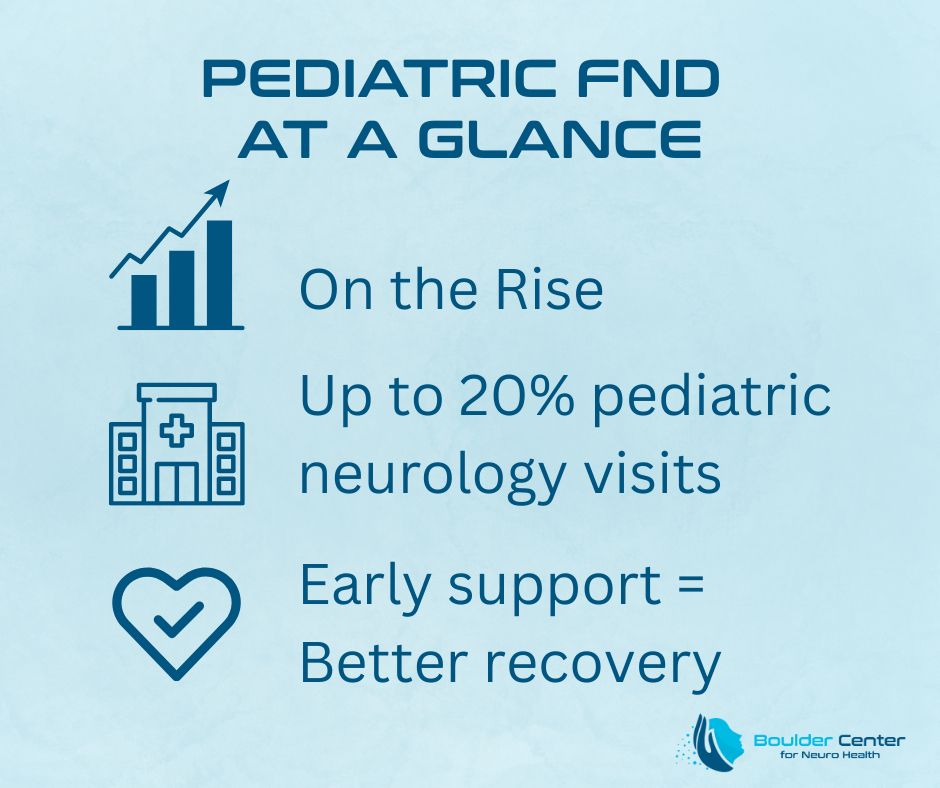 PEDIATRIC FND AT A GLANCE

On the Rise

Up to 20% pediatric neurology visits

Early support = Better recovery

Boulder Center for Neuro Health